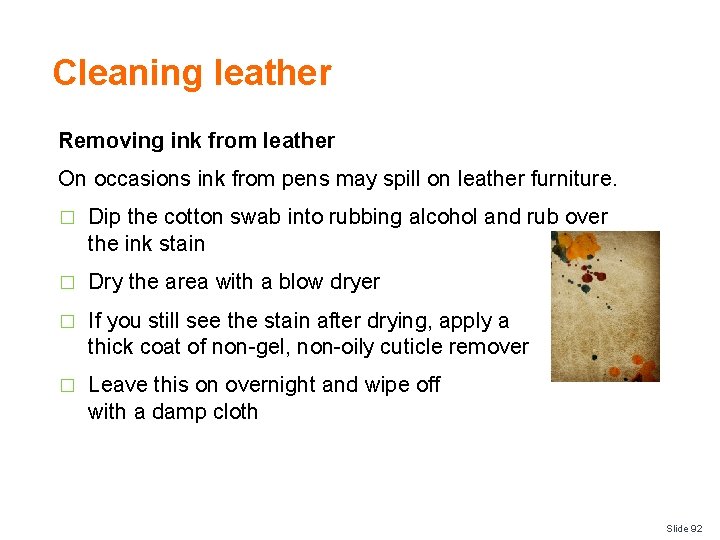 Cleaning leather

Removing ink from leather

On occasions ink from pens may spill on leather furniture.

□ Dip the cotton swab into rubbing alcohol and rub over the ink stain

□ Dry the area with a blow dryer

□ If you still see the stain after drying, apply a thick coat of non-gel, non-oily cuticle remover

□ Leave this on overnight and wipe off with a damp cloth

Slide 92